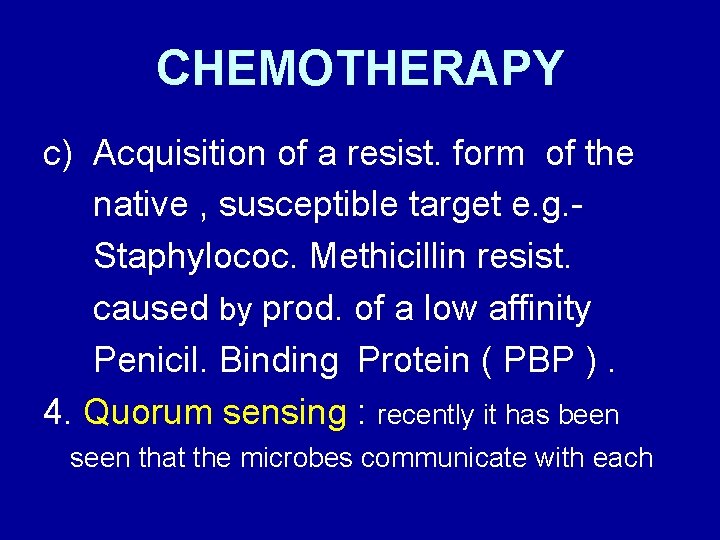 CHEMOTHERAPY

c) Acquisition of a resist. form of the native , susceptible target e.g.- Staphylococ. Methicillin resist. caused by prod. of a low affinity Penicil. Binding Protein ( PBP ) .

4. Quorum sensing : recently it has been seen that the microbes communicate with each